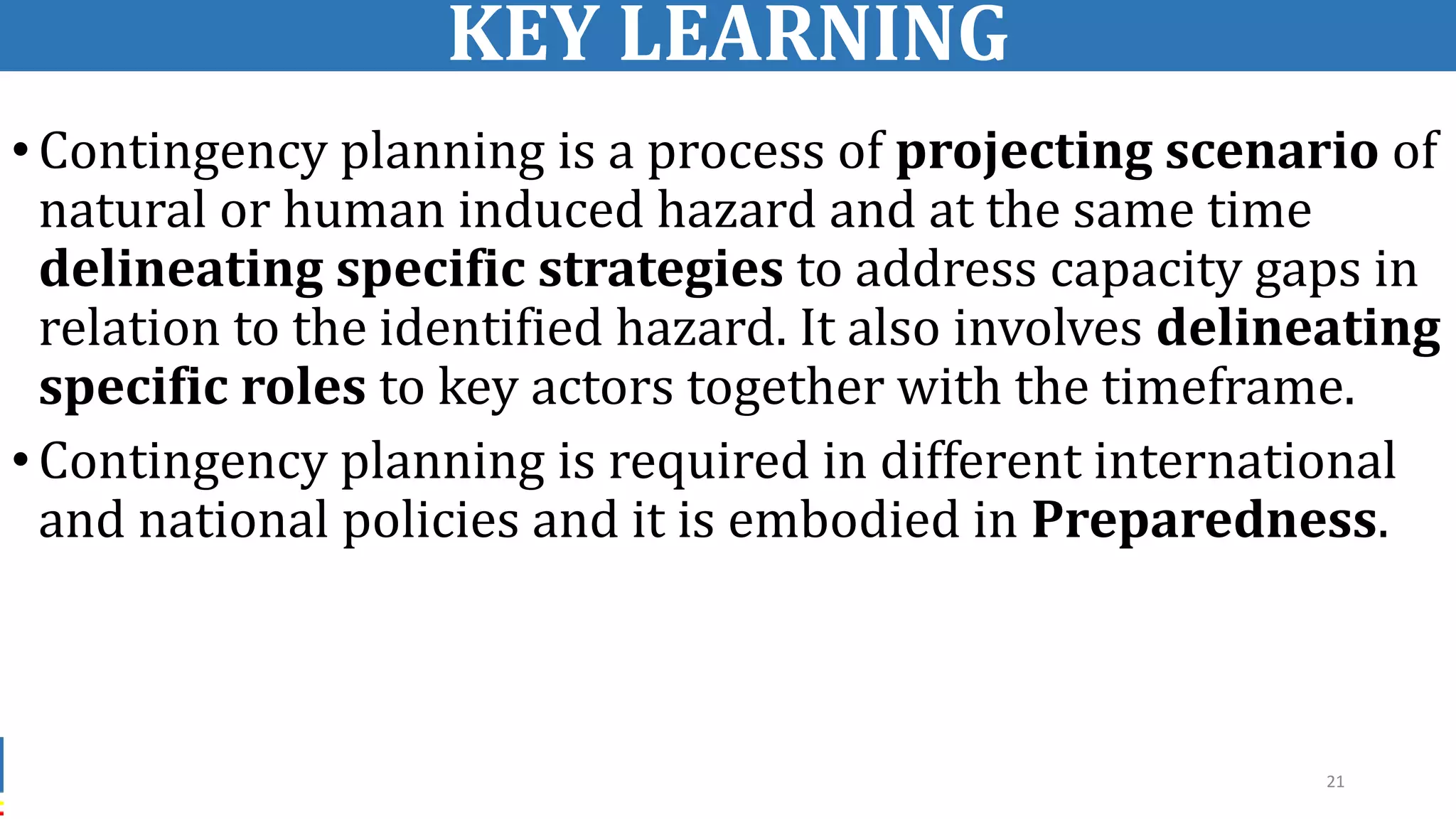 KEY LEARNING

• Contingency planning is a process of projecting scenario of natural or human induced hazard and at the same time delineating specific strategies to address capacity gaps in relation to the identified hazard. It also involves delineating specific roles to key actors together with the timeframe.

• Contingency planning is required in different international and national policies and it is embodied in Preparedness.

21